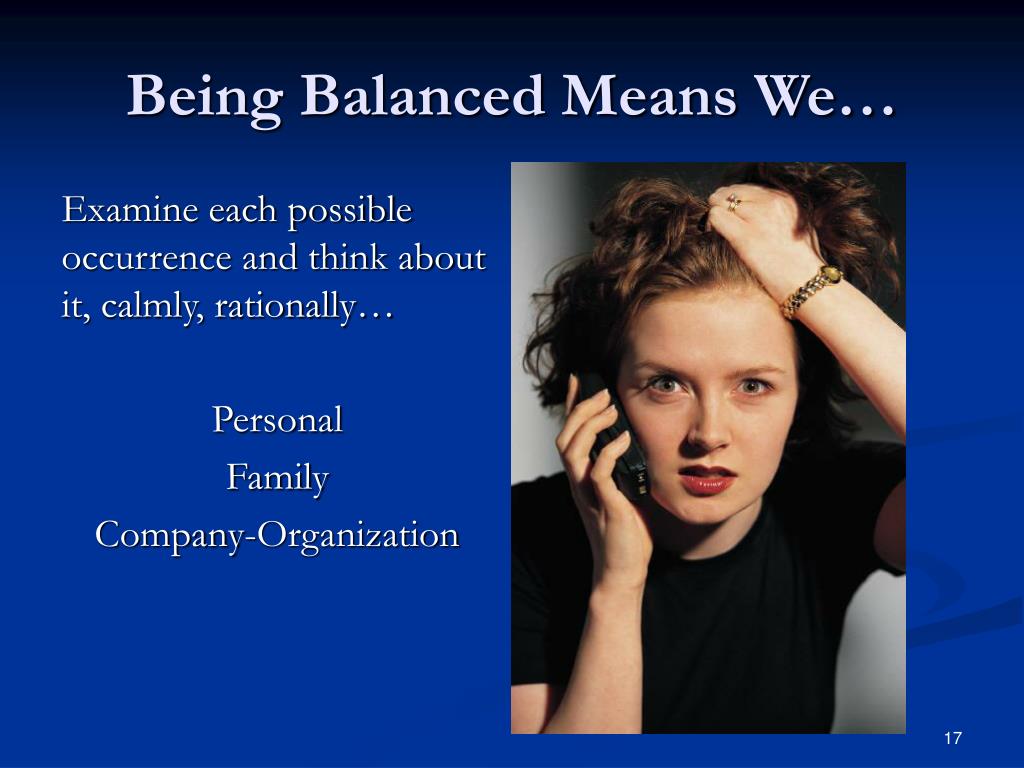 Being Balanced Means We…

Examine each possible occurrence and think about it, calmly, rationally…

Personal

Family

Company-Organization

17